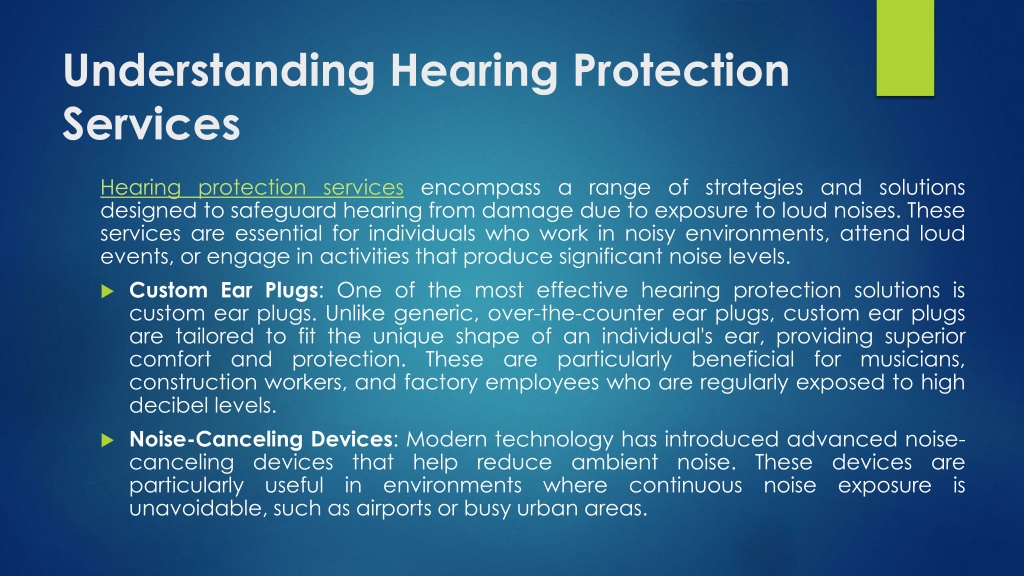 Understanding Hearing Protection Services

Hearing protection services encompass a range of strategies and solutions designed to safeguard hearing from damage due to exposure to loud noises. These services are essential for individuals who work in noisy environments, attend loud events, or engage in activities that produce significant noise levels.

Custom Ear Plugs: One of the most effective hearing protection solutions is custom ear plugs. Unlike generic, over-the-counter ear plugs, custom ear plugs are tailored to fit the unique shape of an individual's ear, providing superior comfort and protection. These are particularly beneficial for musicians, construction workers, and factory employees who are regularly exposed to high decibel levels.

Noise-Canceling Devices: Modern technology has introduced advanced noise-canceling devices that help reduce ambient noise. These devices are particularly useful in environments where continuous noise exposure is unavoidable, such as airports or busy urban areas.